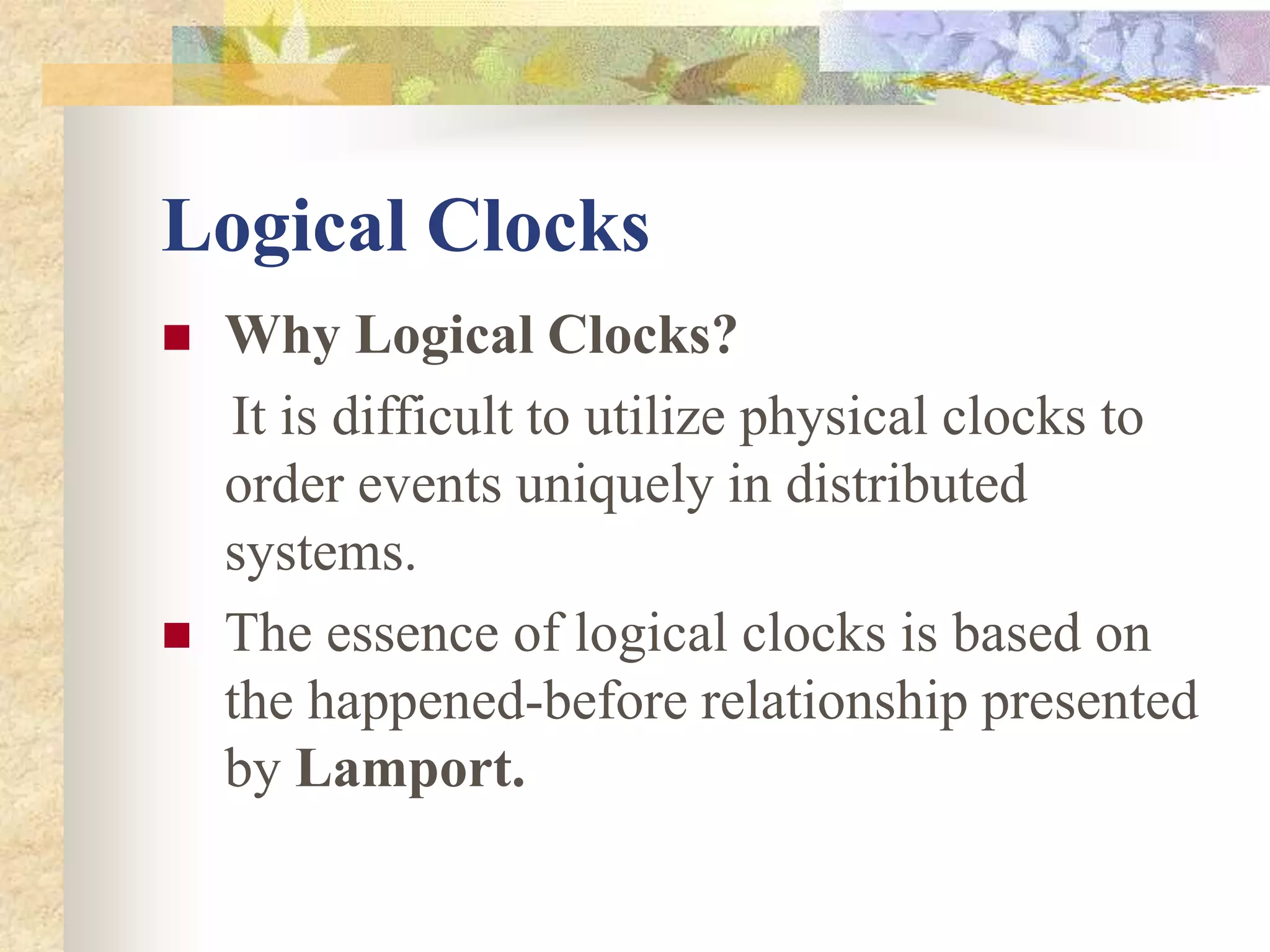 Logical Clocks

Why Logical Clocks?

It is difficult to utilize physical clocks to order events uniquely in distributed systems.

The essence of logical clocks is based on the happened-before relationship presented by Lamport.